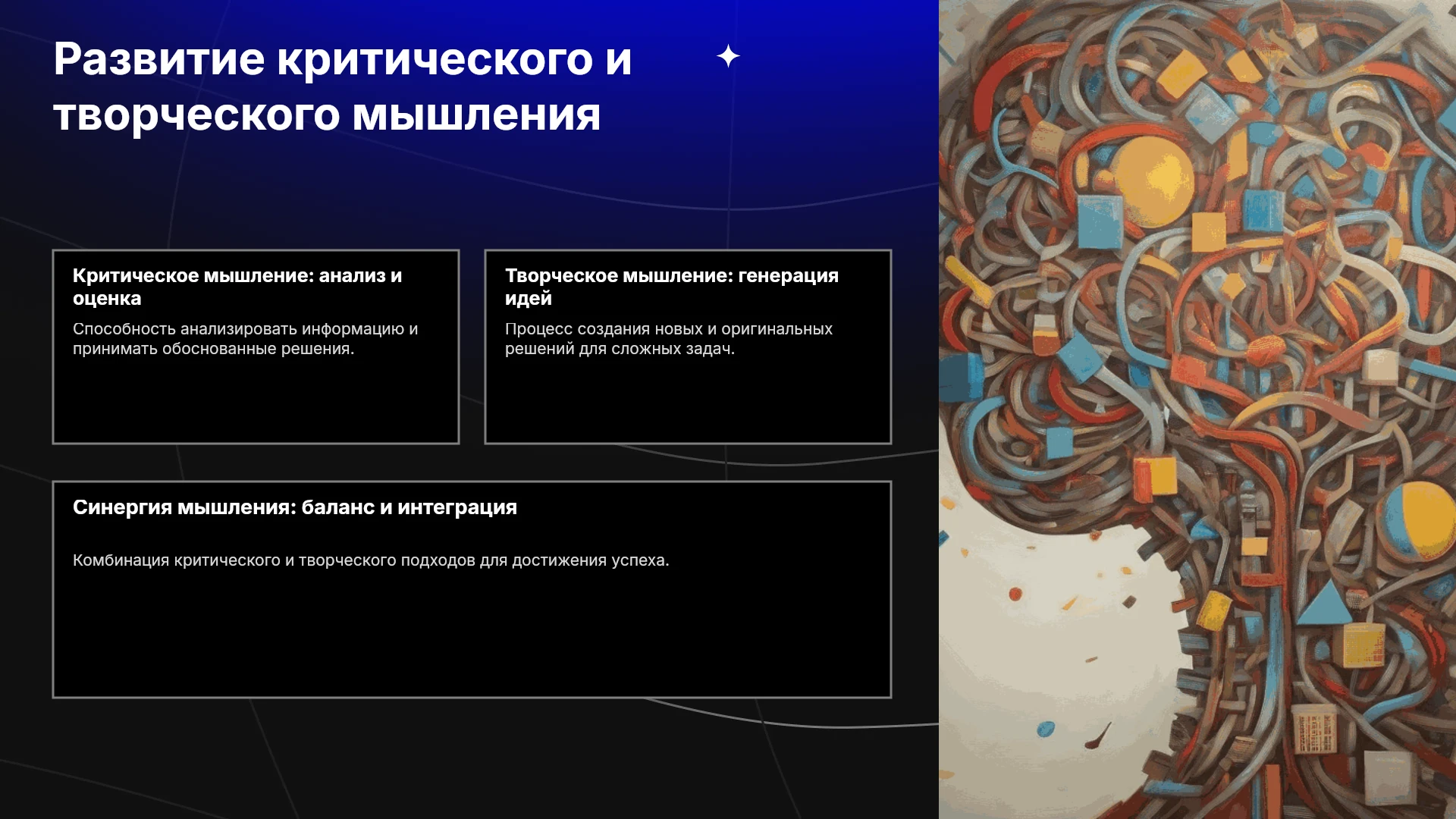 Развитие критического и творческого мышления

Критическое мышление: анализ и оценка

Способность анализировать информацию и принимать обоснованные решения.

Творческое мышление: генерация идей

Процесс создания новых и оригинальных решений для сложных задач.

Синергия мышления: баланс и интеграция

Комбинация критического и творческого подходов для достижения успеха.